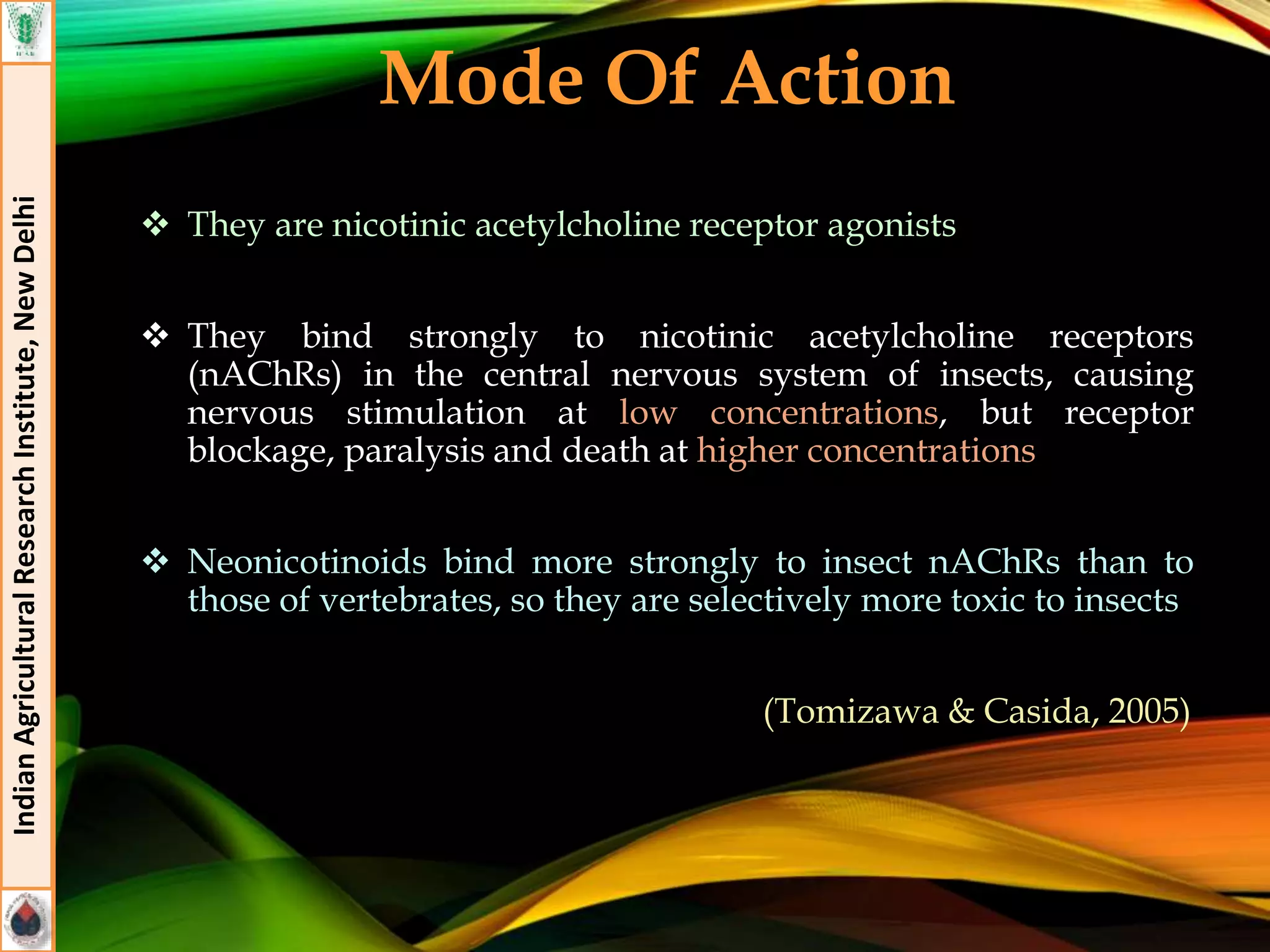 Indian Agricultural Research Institute, New Delhi

Mode Of Action

❖ They are nicotinic acetylcholine receptor agonists

❖ They bind strongly to nicotinic acetylcholine receptors (nAChRs) in the central nervous system of insects, causing nervous stimulation at low concentrations, but receptor blockage, paralysis and death at higher concentrations

❖ Neonicotinoids bind more strongly to insect nAChRs than to those of vertebrates, so they are selectively more toxic to insects

(Tomizawa & Casida, 2005)